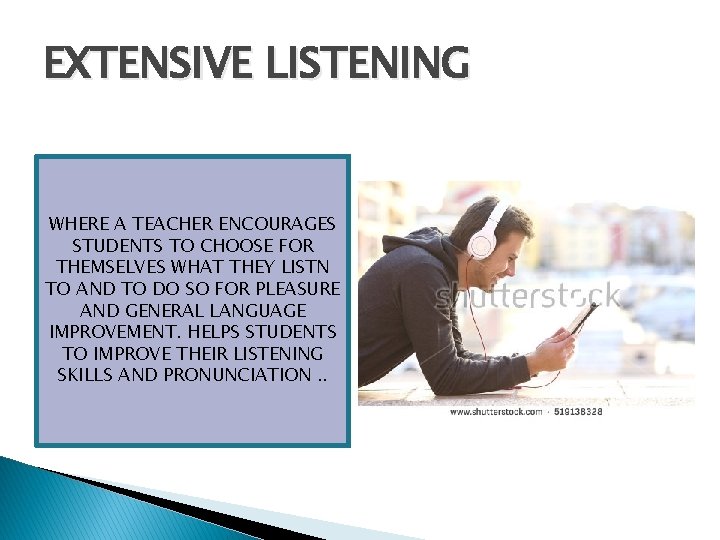 EXTENSIVE LISTENING

WHERE A TEACHER ENCOURAGES STUDENTS TO CHOOSE FOR THEMSELVES WHAT THEY LISTN TO AND TO DO SO FOR PLEASURE AND GENERAL LANGUAGE IMPROVEMENT. HELPS STUDENTS TO IMPROVE THEIR LISTENING SKILLS AND PRONUNCIATION ..

shutterstock

www.shutterstock.com · 519138328